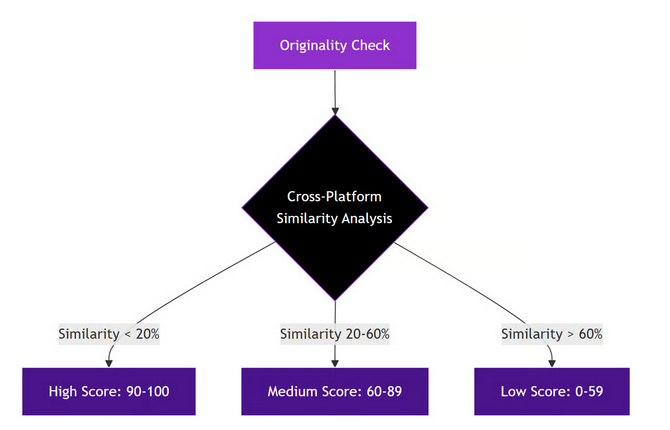 Originality Check

Cross-Platform Similarity Analysis

Similarity < 20%

Similarity 20-60%

Similarity > 60%

High Score: 90-100

Medium Score: 60-89

Low Score: 0-59